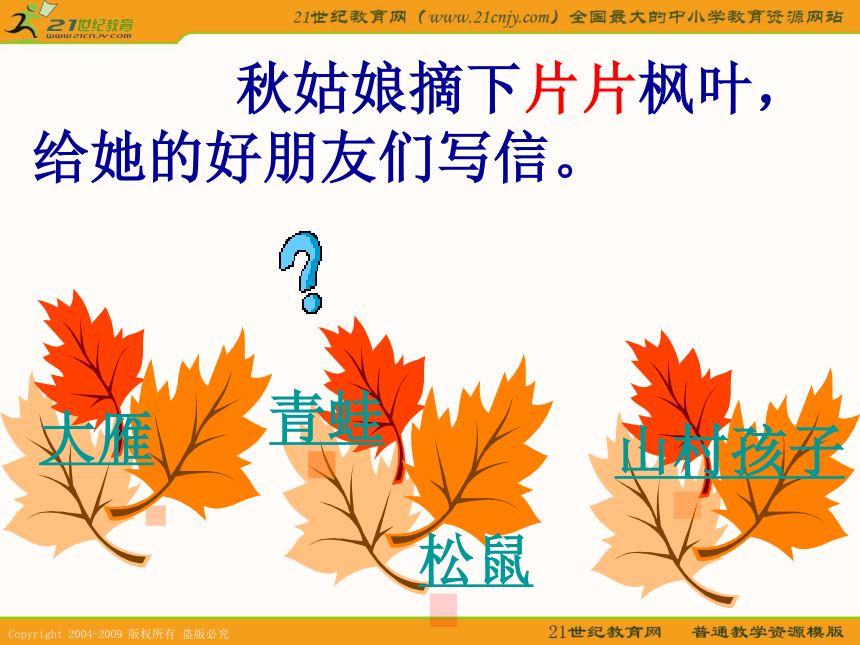 21世纪教育
www.21cnjy.com
21世纪教育网（www.21cnjy.com）全国最大的中小学教育资源网站

秋姑娘摘下片片枫叶，给她的好朋友们写信。

?

大雁
青蛙
山村孩子
松鼠

Copyright 2004-2009 版权所有 盗版必究
21世纪教育网 普通教学资源模版